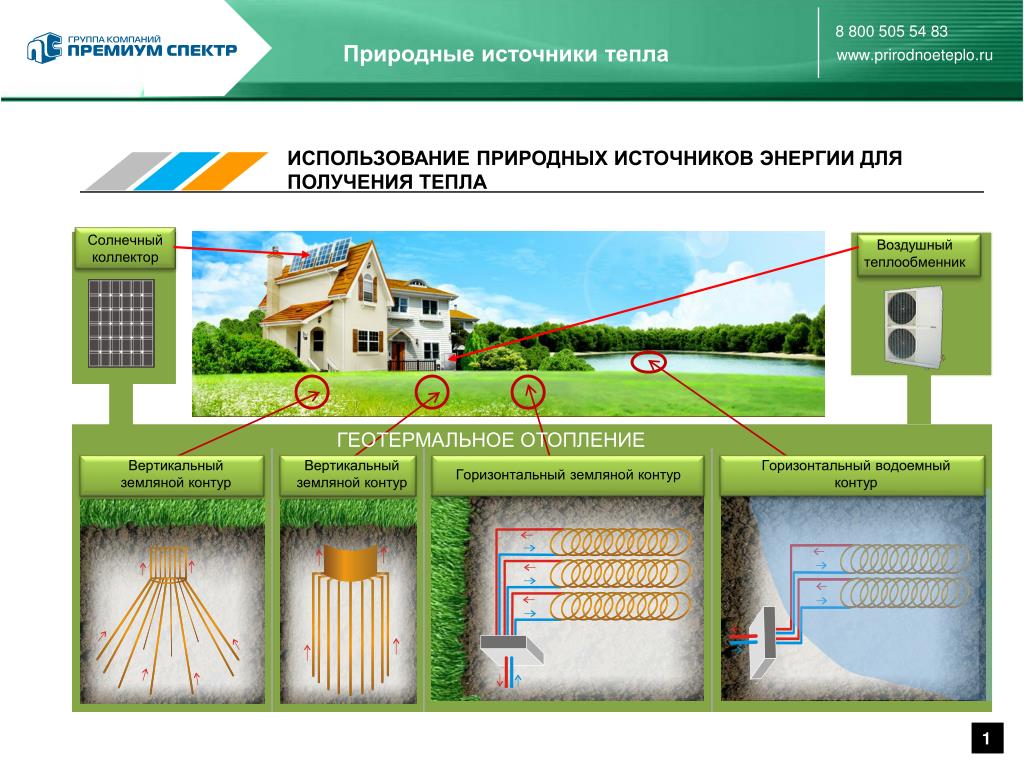 ГРУППА КОМПАНИЙ
ПРЕМИУМ СПЕКТР

Природные источники тепла

8 800 505 54 83
www.prirodnoeteplo.ru

ИСПОЛЬЗОВАНИЕ ПРИРОДНЫХ ИСТОЧНИКОВ ЭНЕРГИИ ДЛЯ ПОЛУЧЕНИЯ ТЕПЛА

Солнечный коллектор

Воздушный теплообменник

ГЕОТЕРМАЛЬНОЕ ОТОПЛЕНИЕ

Вертикальный земляной контур

Вертикальный земляной контур

Горизонтальный земляной контур

Горизонтальный водоемный контур

1